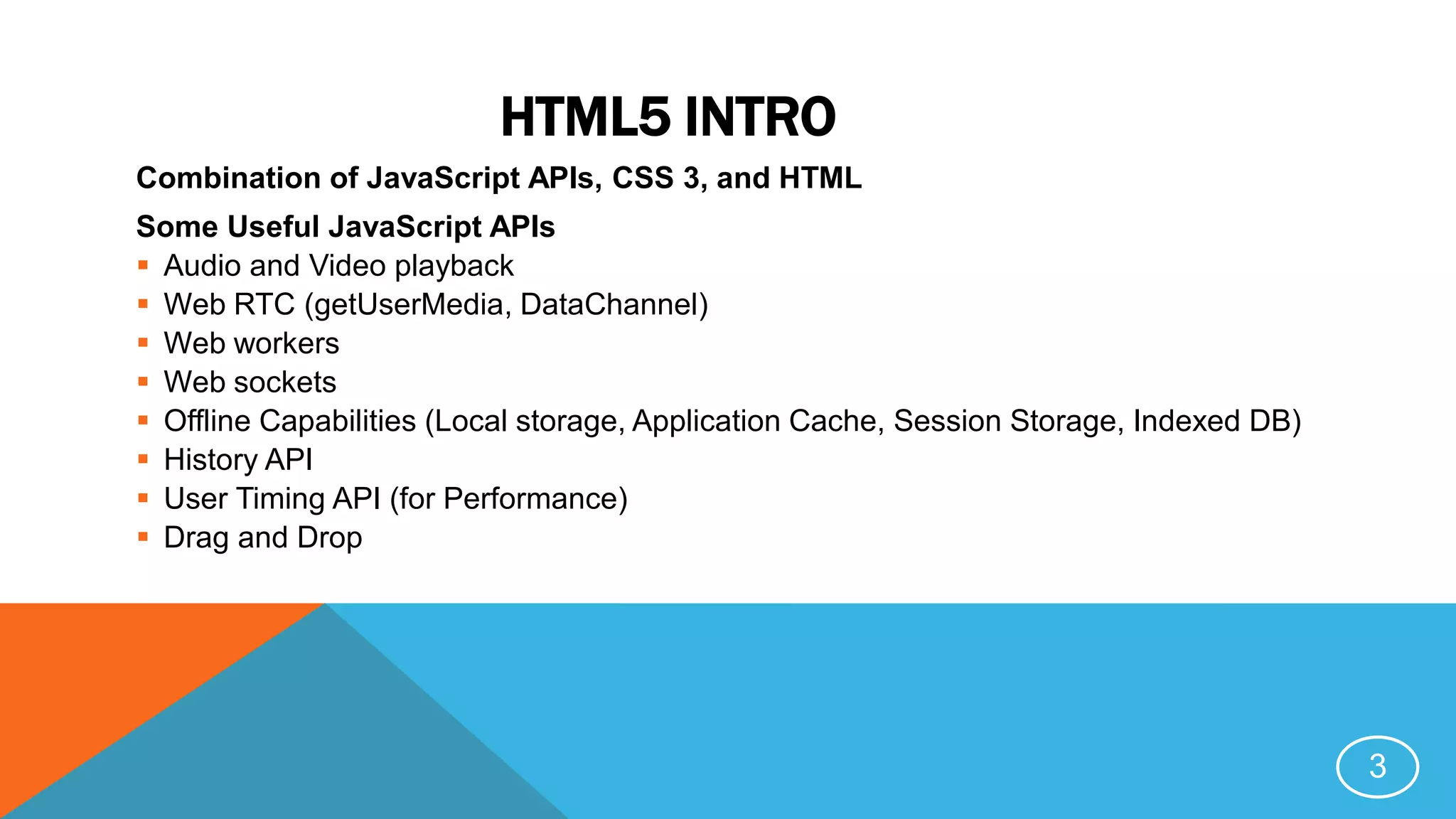 HTML5 INTRO

Combination of JavaScript APIs, CSS 3, and HTML

Some Useful JavaScript APIs
- Audio and Video playback
- Web RTC (getUserMedia, DataChannel)
- Web workers
- Web sockets
- Offline Capabilities (Local storage, Application Cache, Session Storage, Indexed DB)
- History API
- User Timing API (for Performance)
- Drag and Drop

3